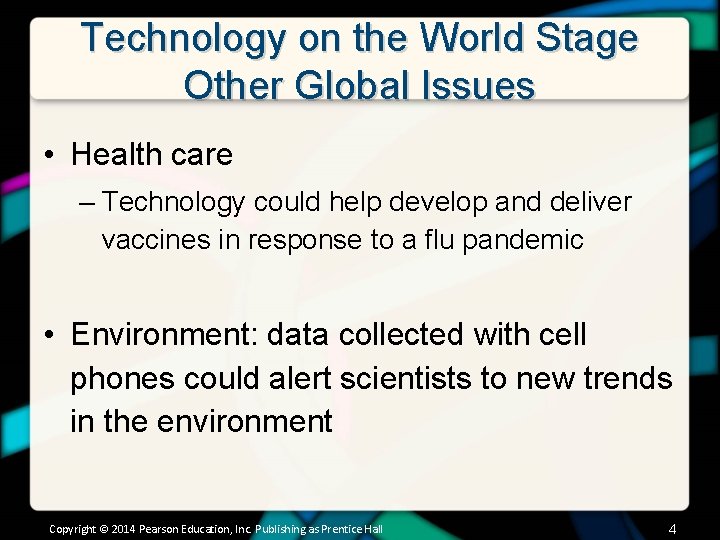 Technology on the World Stage
Other Global Issues

• Health care
– Technology could help develop and deliver vaccines in response to a flu pandemic

• Environment: data collected with cell phones could alert scientists to new trends in the environment

Copyright © 2014 Pearson Education, Inc. Publishing as Prentice Hall 4